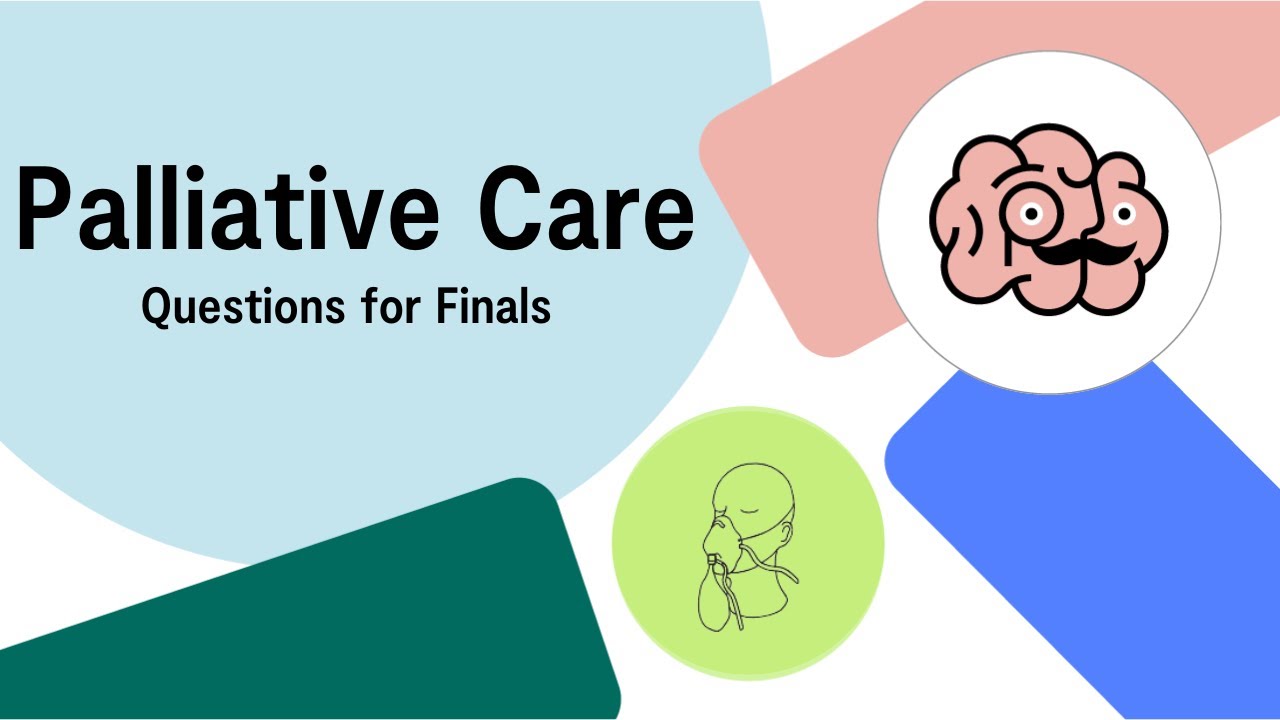 Palliative Care

Questions for Finals